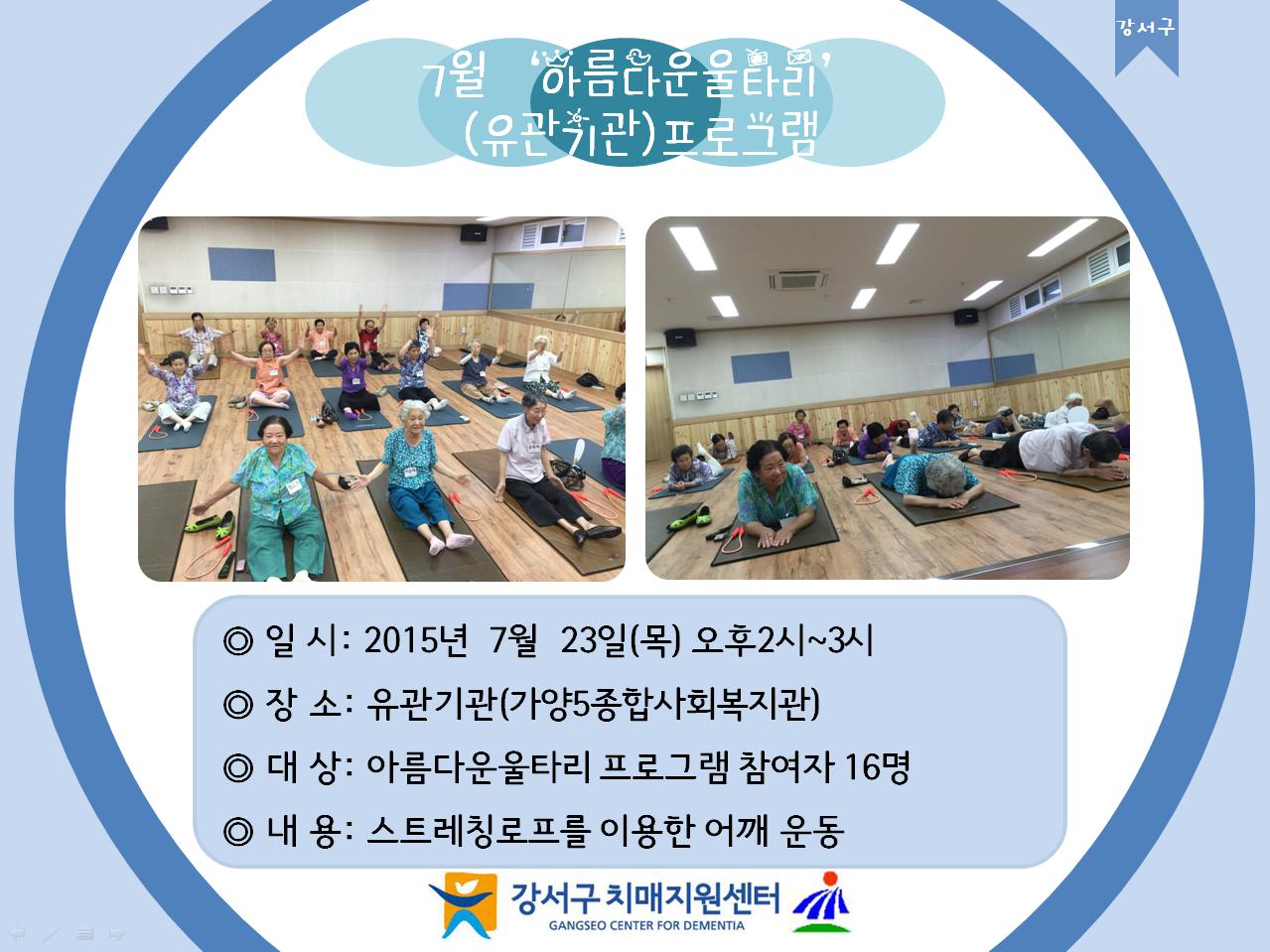 강서구

7월 '아름다운울타리' (유관기관)프로그램

◎ 일 시: 2015년 7월 23일(목) 오후2시~3시

◎ 장 소: 유관기관(가양5종합사회복지관)

◎ 대 상: 아름다운울타리 프로그램 참여자 16명

◎ 내 용: 스트레칭로프를 이용한 어깨 운동

강서구 치매지원센터
GANGSEO CENTER FOR DEMENTIA